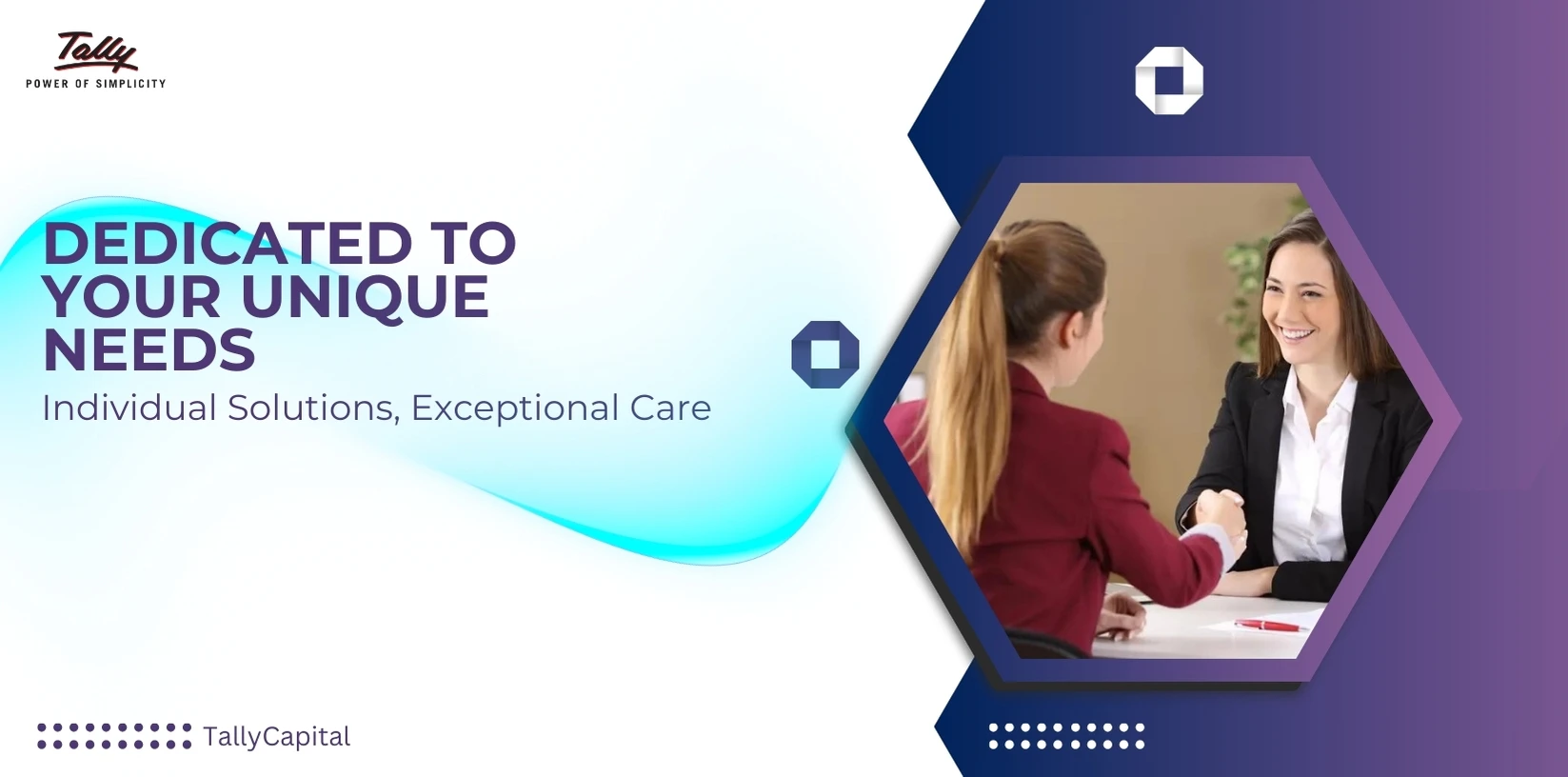 Tally
POWER OF SIMPLICITY

DEDICATED TO YOUR UNIQUE NEEDS

Individual Solutions, Exceptional Care

TallyCapital